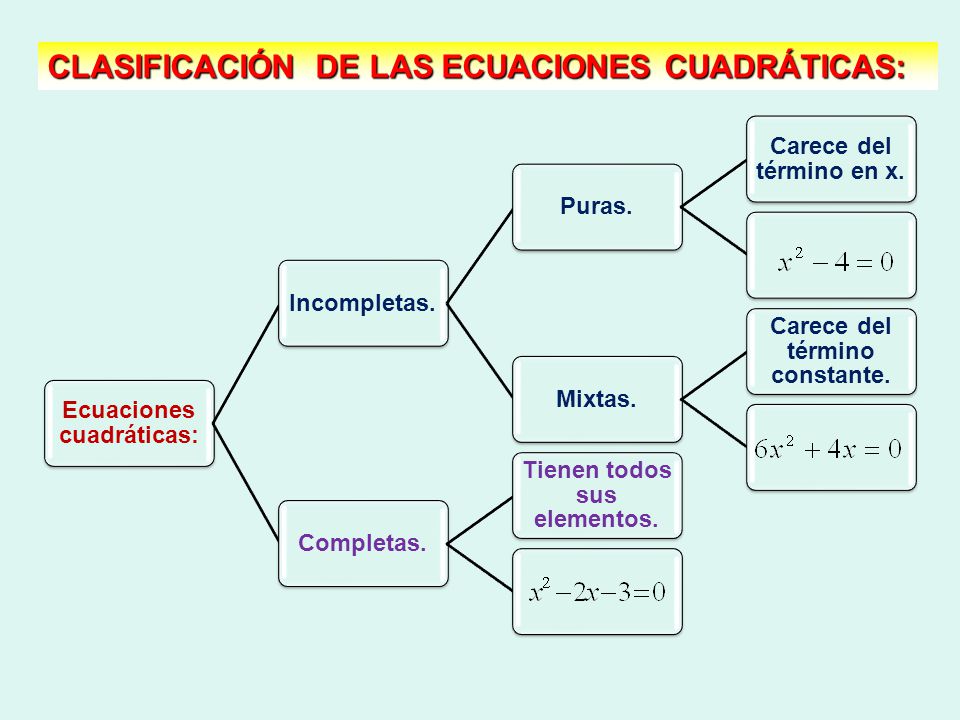 CLASIFICACIÓN DE LAS ECUACIONES CUADRÁTICAS:

Ecuaciones cuadráticas:

Incompletas.

Puras.

Carece del término en x.

$x^2 - 4 = 0$

Mixtas.

Carece del término constante.

$6x^2 + 4x = 0$

Completas.

Tienen todos sus elementos.

$x^2 - 2x - 3 = 0$